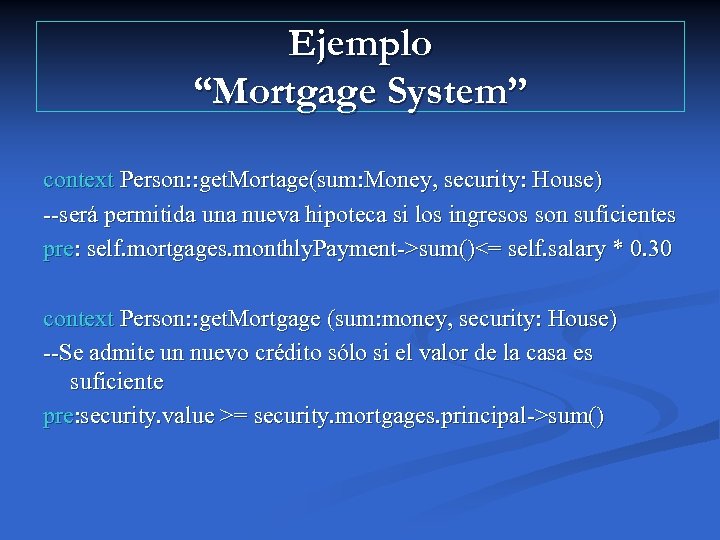 Ejemplo
“Mortgage System”

context Person::getMortage(sum:Money, security: House)

--será permitida una nueva hipoteca si los ingresos son suficientes

pre: self.mortgages.monthlyPayment->sum()<= self.salary * 0.30

context Person::getMortgage (sum:money, security: House)

--Se admite un nuevo crédito sólo si el valor de la casa es suficiente

pre:security.value >= security.mortgages.principal->sum()